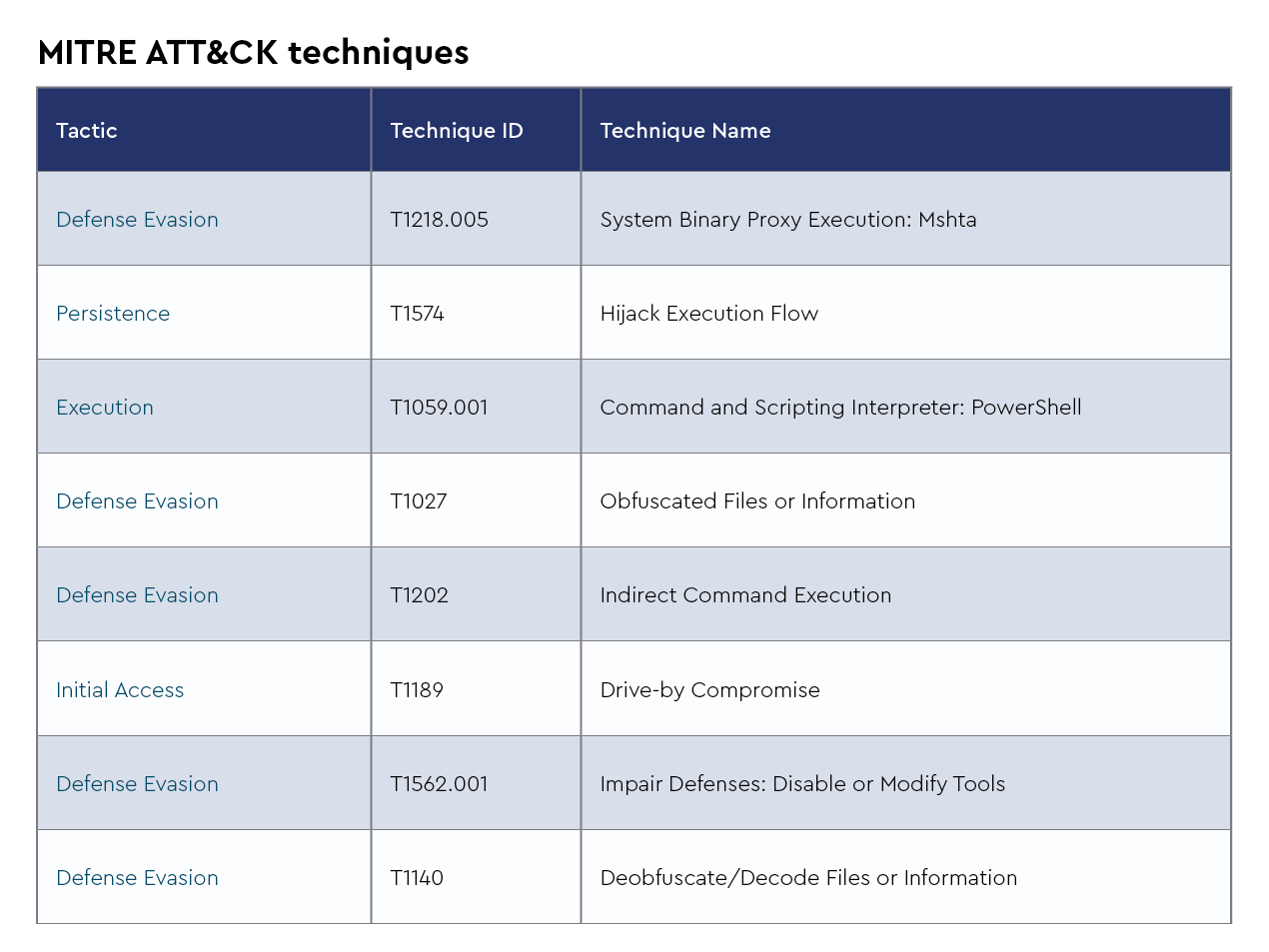 MITRE ATT&CK techniques

| Tactic | Technique ID | Technique Name |
|---|---|---|
| Defense Evasion | T1218.005 | System Binary Proxy Execution: Mshta |
| Persistence | T1574 | Hijack Execution Flow |
| Execution | T1059.001 | Command and Scripting Interpreter: PowerShell |
| Defense Evasion | T1027 | Obfuscated Files or Information |
| Defense Evasion | T1202 | Indirect Command Execution |
| Initial Access | T1189 | Drive-by Compromise |
| Defense Evasion | T1562.001 | Impair Defenses: Disable or Modify Tools |
| Defense Evasion | T1140 | Deobfuscate/Decode Files or Information |